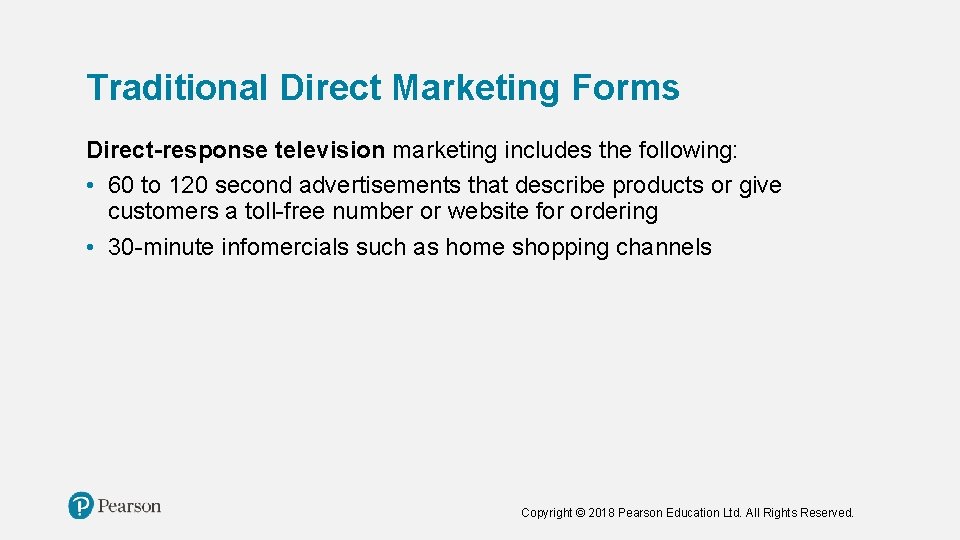 Traditional Direct Marketing Forms

Direct-response television marketing includes the following:

• 60 to 120 second advertisements that describe products or give customers a toll-free number or website for ordering

• 30-minute infomercials such as home shopping channels

Pearson

Copyright © 2018 Pearson Education Ltd. All Rights Reserved.